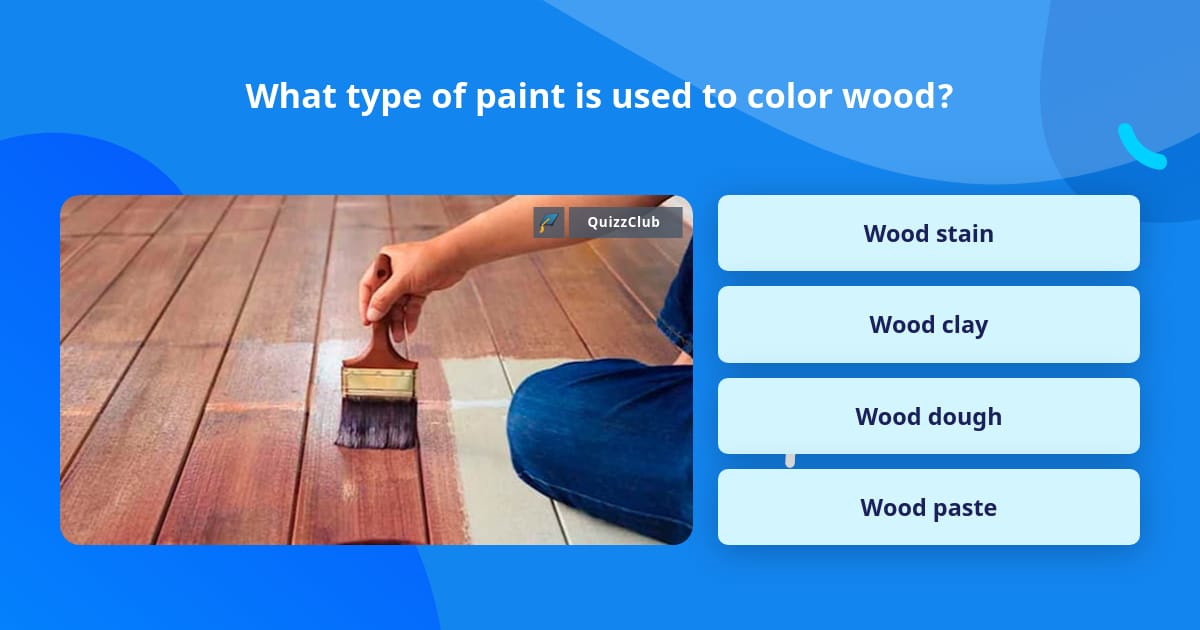 What type of paint is used to color wood?

QuizzClub

Wood stain

Wood clay

Wood dough

Wood paste